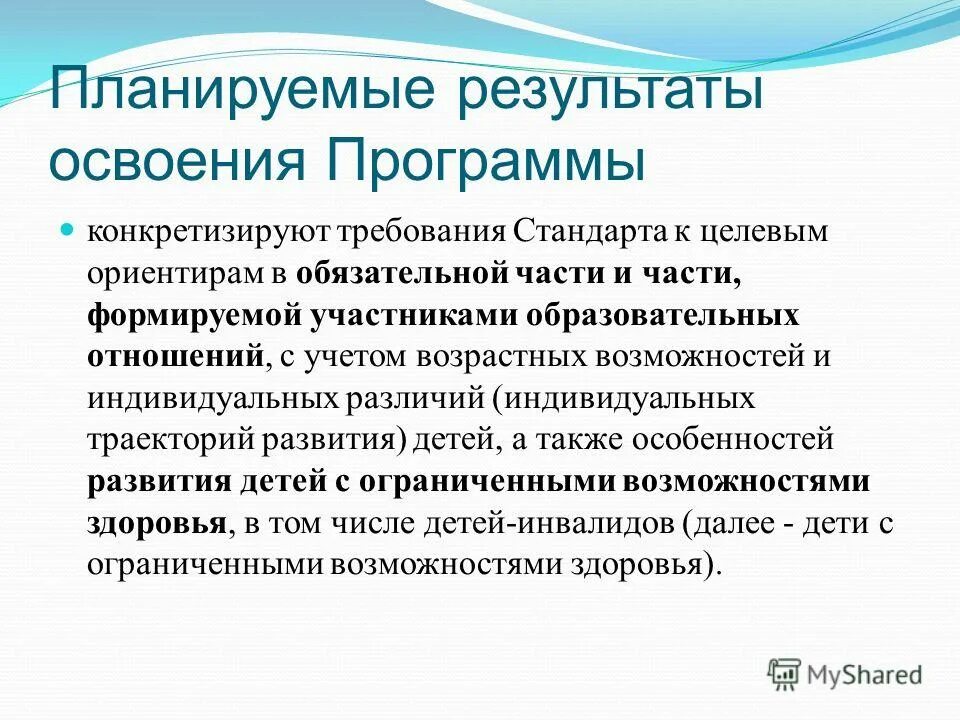 Планируемые результаты освоения Программы

конкретизируют требования Стандарта к целевым ориентирам в обязательной части и части, формируемой участниками образовательных отношений, с учетом возрастных возможностей и индивидуальных различий (индивидуальных траекторий развития) детей, а также особенностей развития детей с ограниченными возможностями здоровья, в том числе детей-инвалидов (далее - дети с ограниченными возможностями здоровья).

MyShared